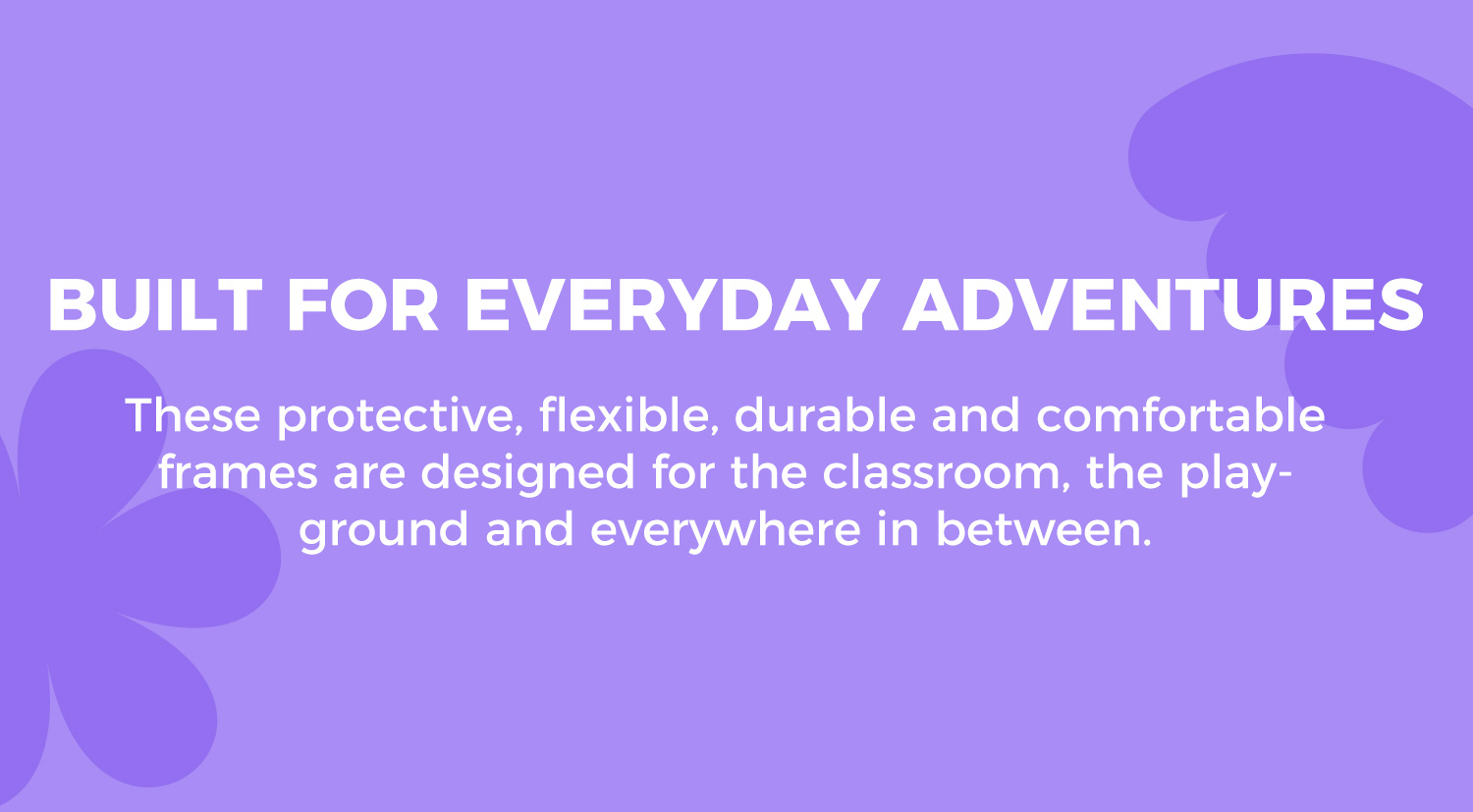 BUILT FOR EVERYDAY ADVENTURES

These protective, flexible, durable and comfortable frames are designed for the classroom, the playground and everywhere in between.